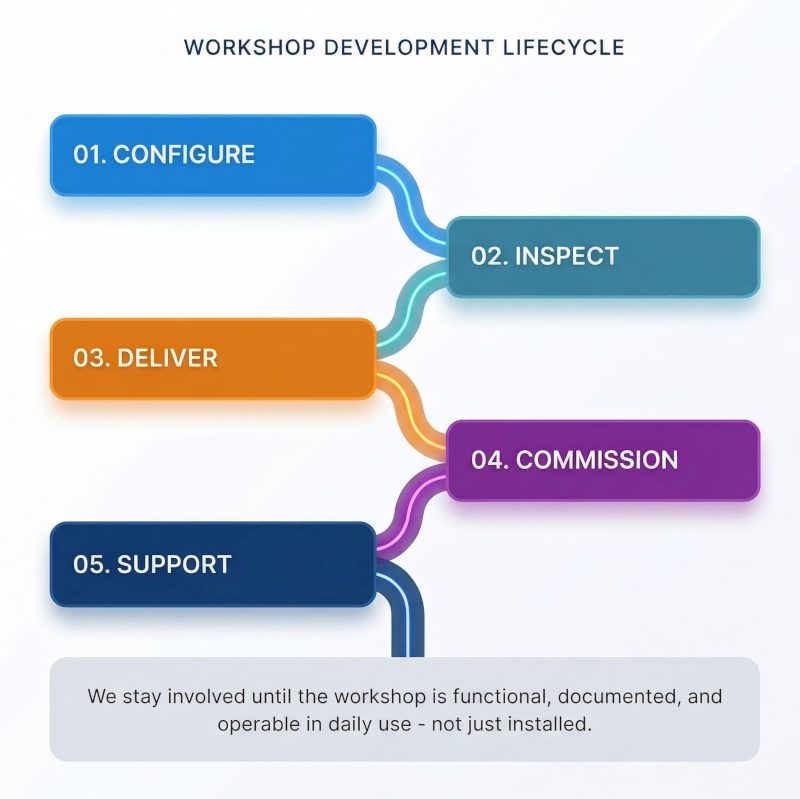 WORKSHOP DEVELOPMENT LIFECYCLE

01. CONFIGURE

02. INSPECT

03. DELIVER

04. COMMISSION

05. SUPPORT

We stay involved until the workshop is functional, documented, and operable in daily use - not just installed.